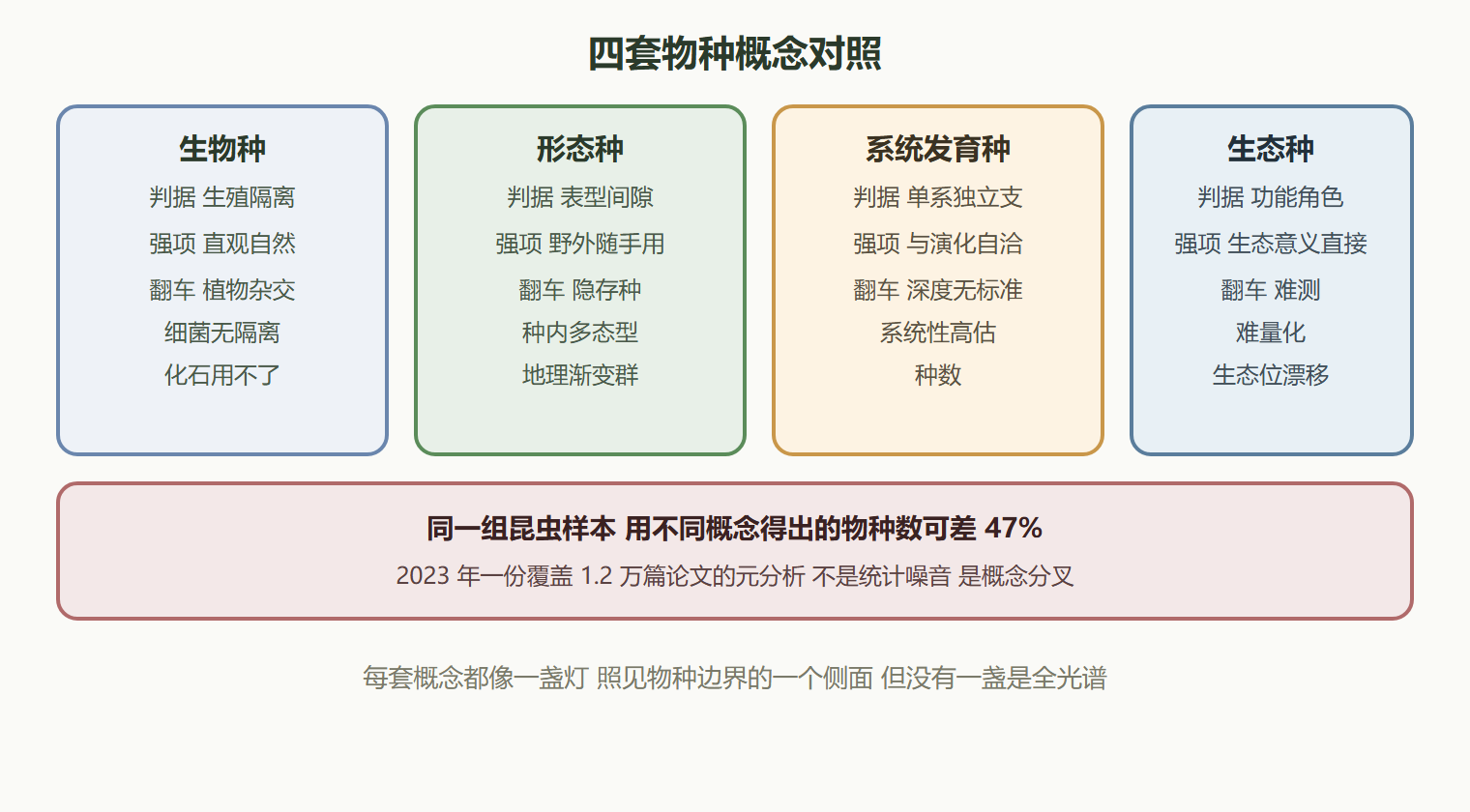 四套物种概念对照

生物种
判据 生殖隔离
强项 直观自然
翻车 植物杂交
细菌无隔离
化石用不了

形态种
判据 表型间隙
强项 野外随手用
翻车 隐存种
种内多态型
地理渐变群

系统发育种
判据 单系独立支
强项 与演化自洽
翻车 深度无标准
系统性高估
种数

生态种
判据 功能角色
强项 生态意义直接
翻车 难测
难量化
生态位漂移

同一组昆虫样本 用不同概念得出的物种数可差 47%
2023 年一份覆盖 1.2 万篇论文的元分析 不是统计噪音 是概念分叉

每套概念都像一盏灯 照见物种边界的一个侧面 但没有一盏是全光谱